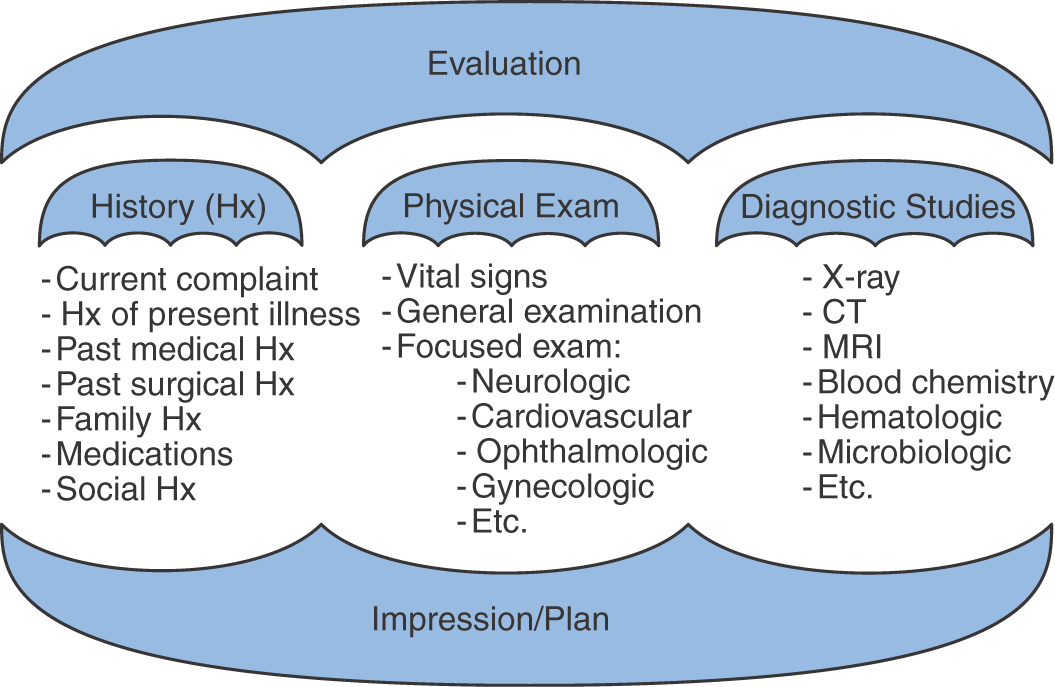 Evaluation

History (Hx)

- Current complaint
- Hx of present illness
- Past medical Hx
- Past surgical Hx
- Family Hx
- Medications
- Social Hx

Physical Exam

- Vital signs
- General examination
- Focused exam:
- Neurologic
- Cardiovascular
- Ophthalmologic
- Gynecologic
- Etc.

Diagnostic Studies

- X-ray
- CT
- MRI
- Blood chemistry
- Hematologic
- Microbiologic
- Etc.

Impression/Plan